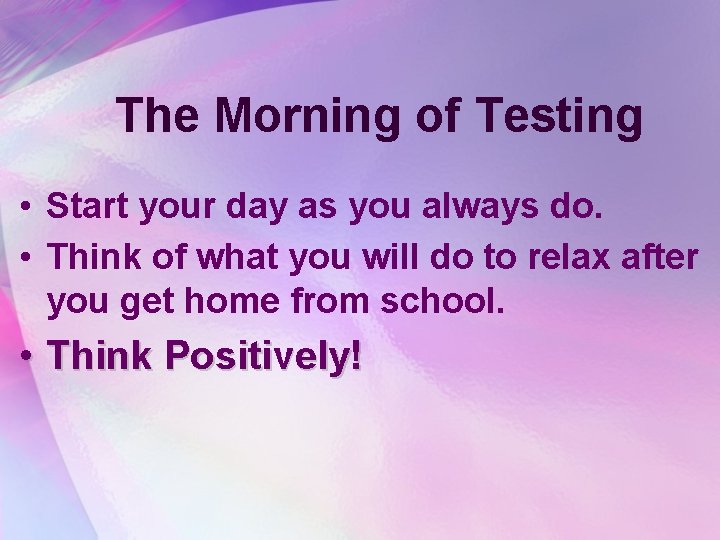 The Morning of Testing

• Start your day as you always do.
• Think of what you will do to relax after you get home from school.
• Think Positively!